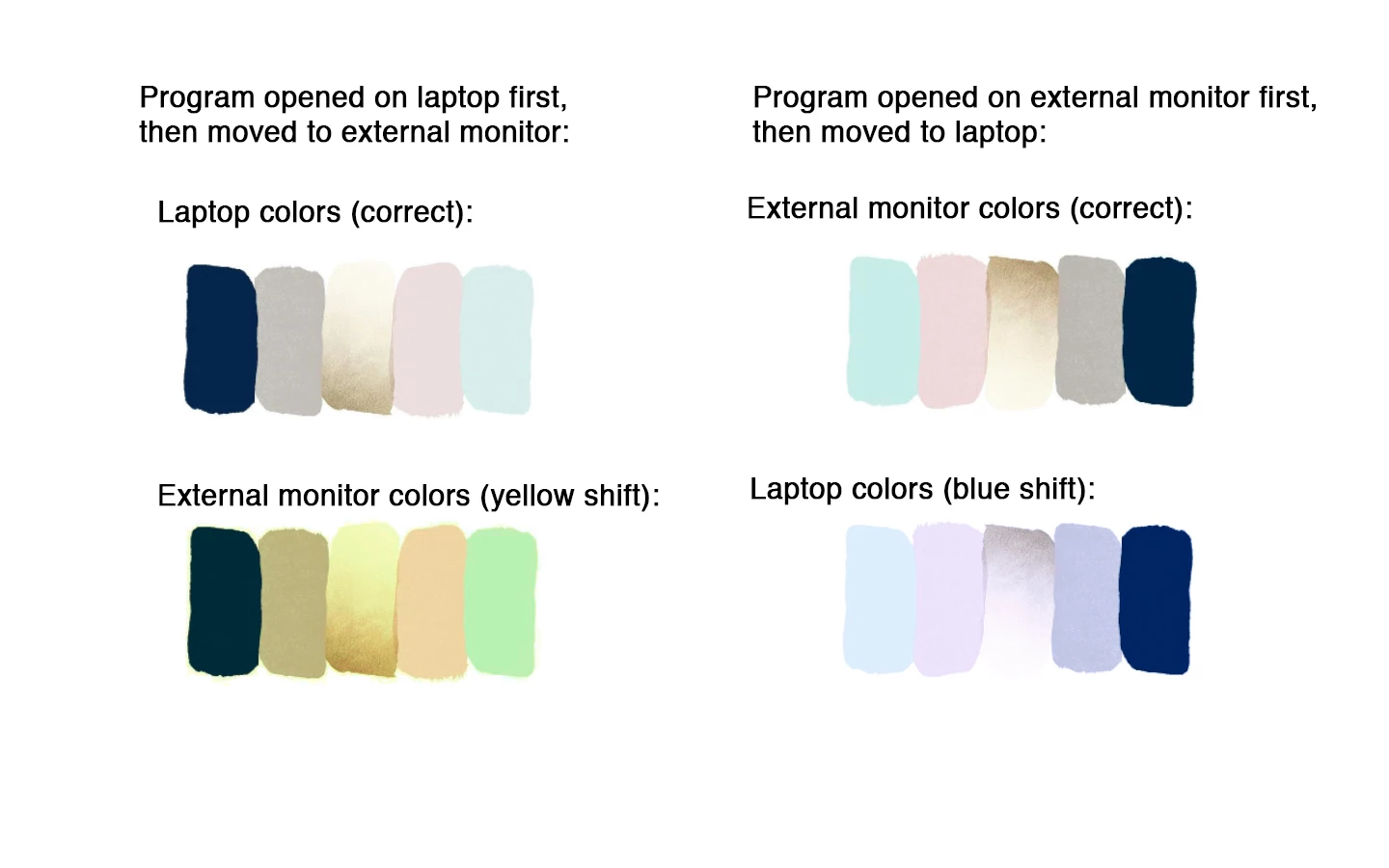 Program opened on laptop first, then moved to external monitor:

Laptop colors (correct):

External monitor colors (yellow shift):

Program opened on external monitor first, then moved to laptop:

External monitor colors (correct):

Laptop colors (blue shift):